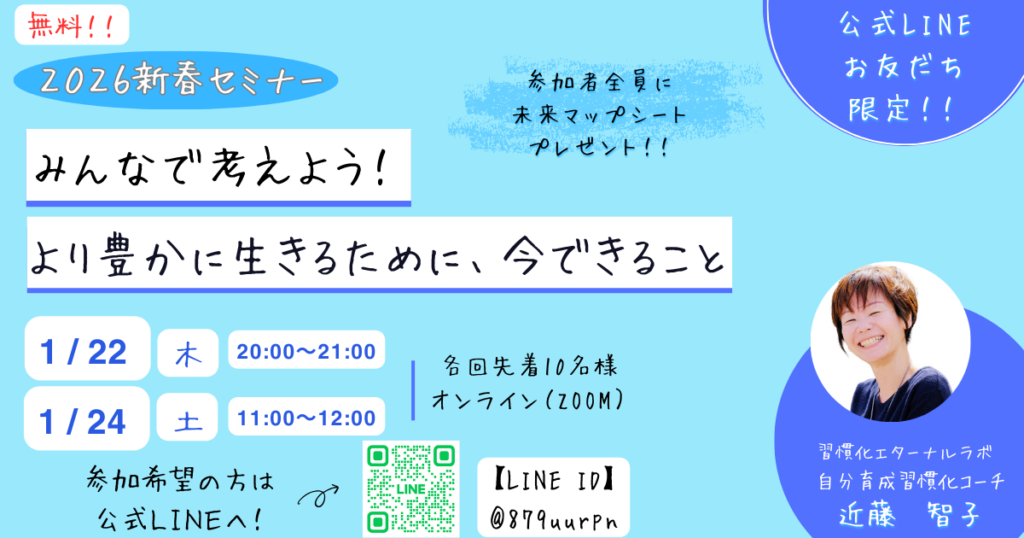 無料!!

2026新春セミナー

参加者全員に
未来マップシート
プレゼント!!

公式LINE
お友だち
限定!!

みんなで考えよう!

より豊かに生きるために、今できること

1 / 22 木 20:00〜21:00

1 / 24 土 11:00〜12:00

各回先着10名様
オンライン(ZOOM)

参加希望の方は
公式LINEへ!

LINE

【LINE ID】
@879uurpn

習慣化エターナルラボ
自分育成習慣化コーチ
近藤 智子